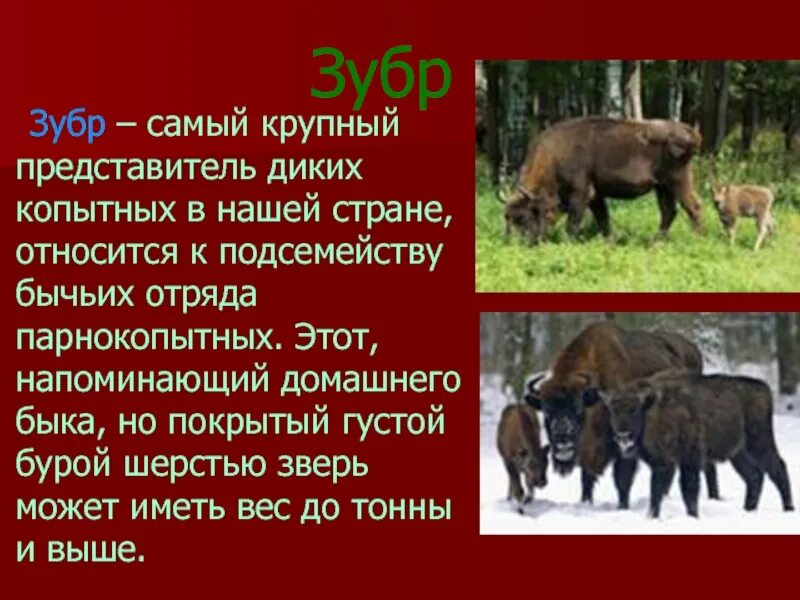 Зубр

Зубр – самый крупный представитель диких копытных в нашей стране, относится к подсемейству бычьих отряда парнокопытных. Этот, напоминающий домашнего быка, но покрытый густой бурой шерстью зверь может иметь вес до тонны и выше.